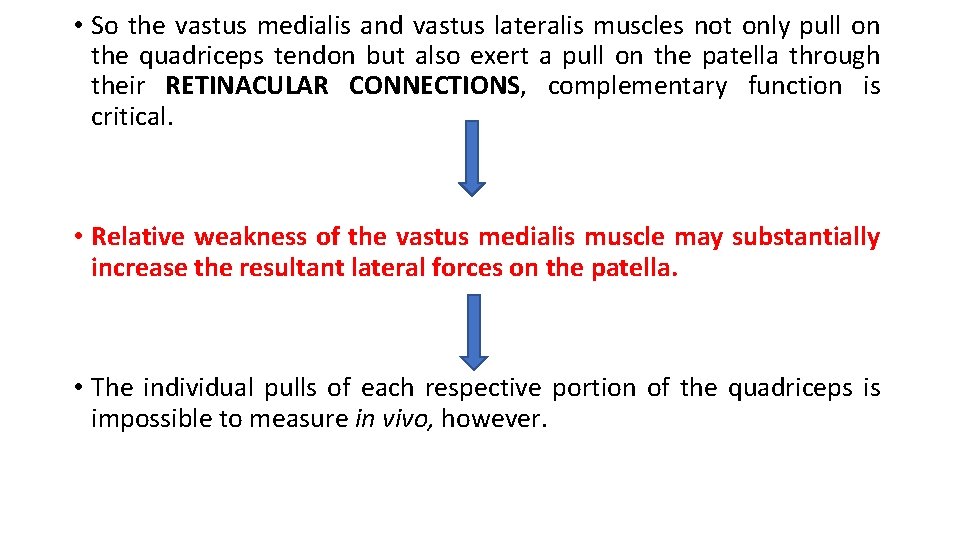 • So the vastus medialis and vastus lateralis muscles not only pull on the quadriceps tendon but also exert a pull on the patella through their RETINACULAR CONNECTIONS, complementary function is critical.

• Relative weakness of the vastus medialis muscle may substantially increase the resultant lateral forces on the patella.

• The individual pulls of each respective portion of the quadriceps is impossible to measure in vivo, however.